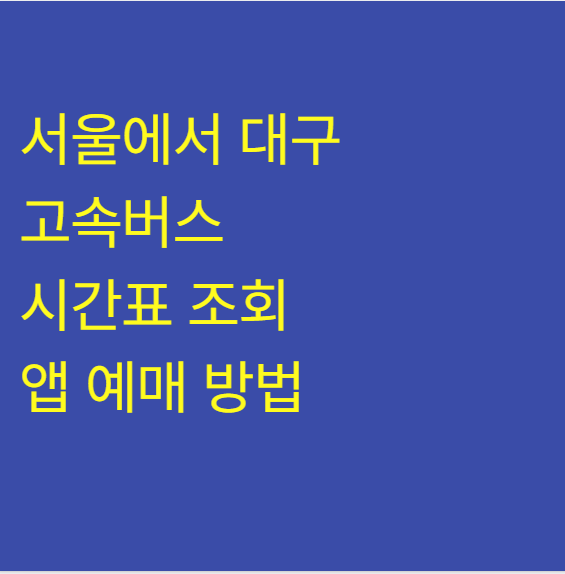 서울에서 대구 고속버스 시간표 조회 앱 예매 방법